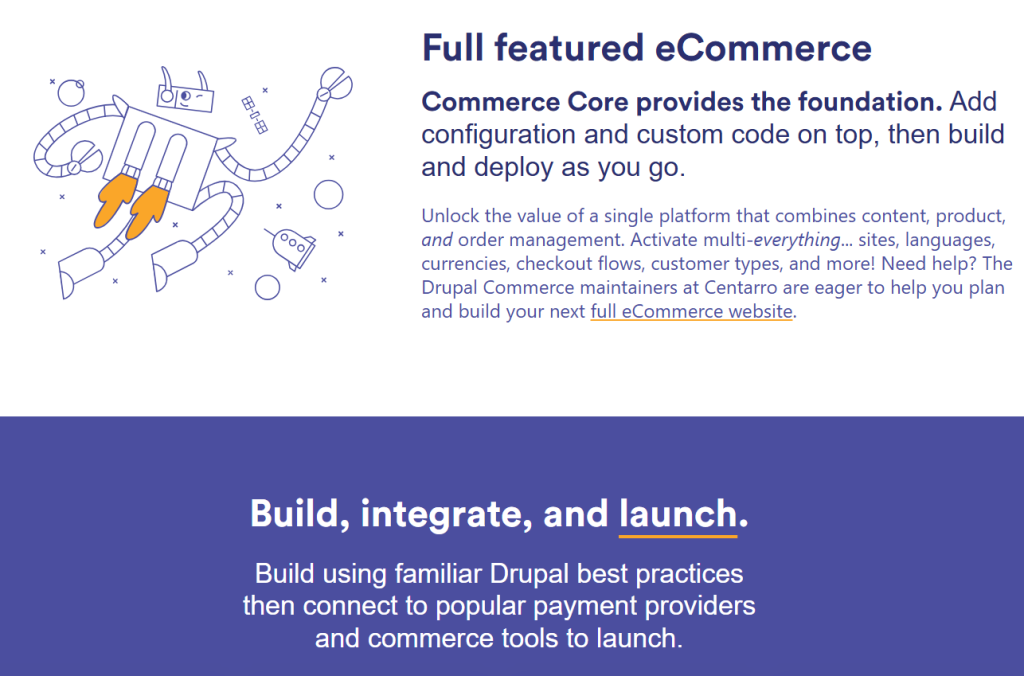 Full featured eCommerce

Commerce Core provides the foundation. Add configuration and custom code on top, then build and deploy as you go.

Unlock the value of a single platform that combines content, product, and order management. Activate multi-everything... sites, languages, currencies, checkout flows, customer types, and more! Need help? The Drupal Commerce maintainers at Centarro are eager to help you plan and build your next full eCommerce website.

Build, integrate, and launch.

Build using familiar Drupal best practices then connect to popular payment providers and commerce tools to launch.